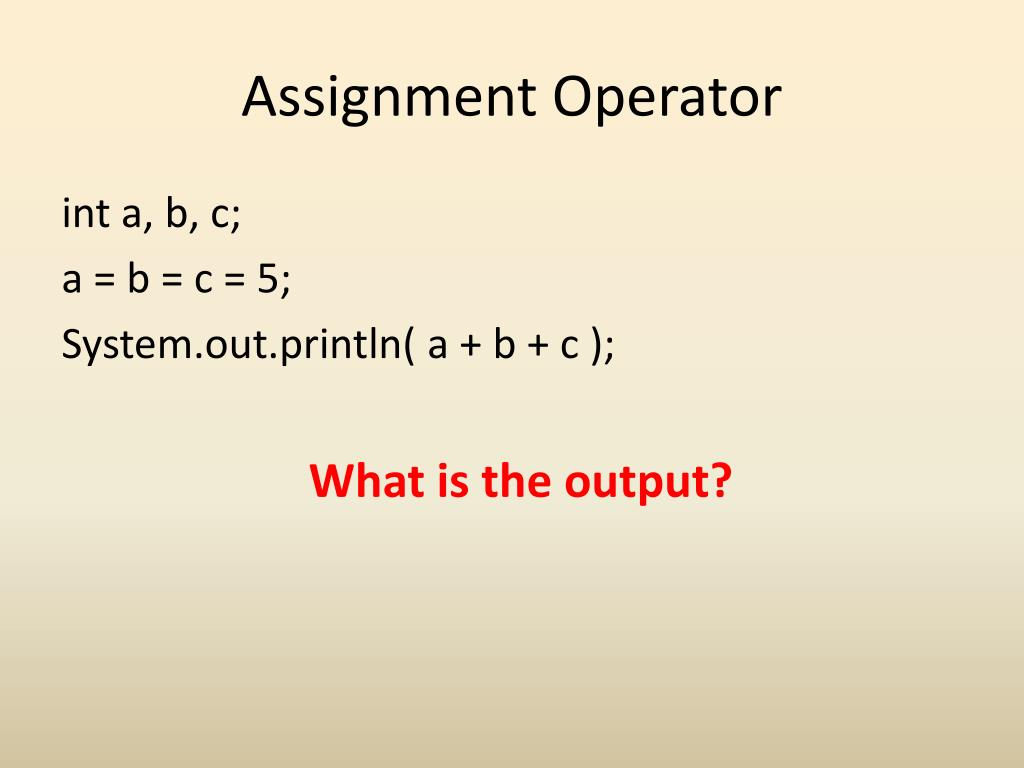 Assignment Operator

int a, b, c;
a = b = c = 5;
System.out.println( a + b + c );

What is the output?